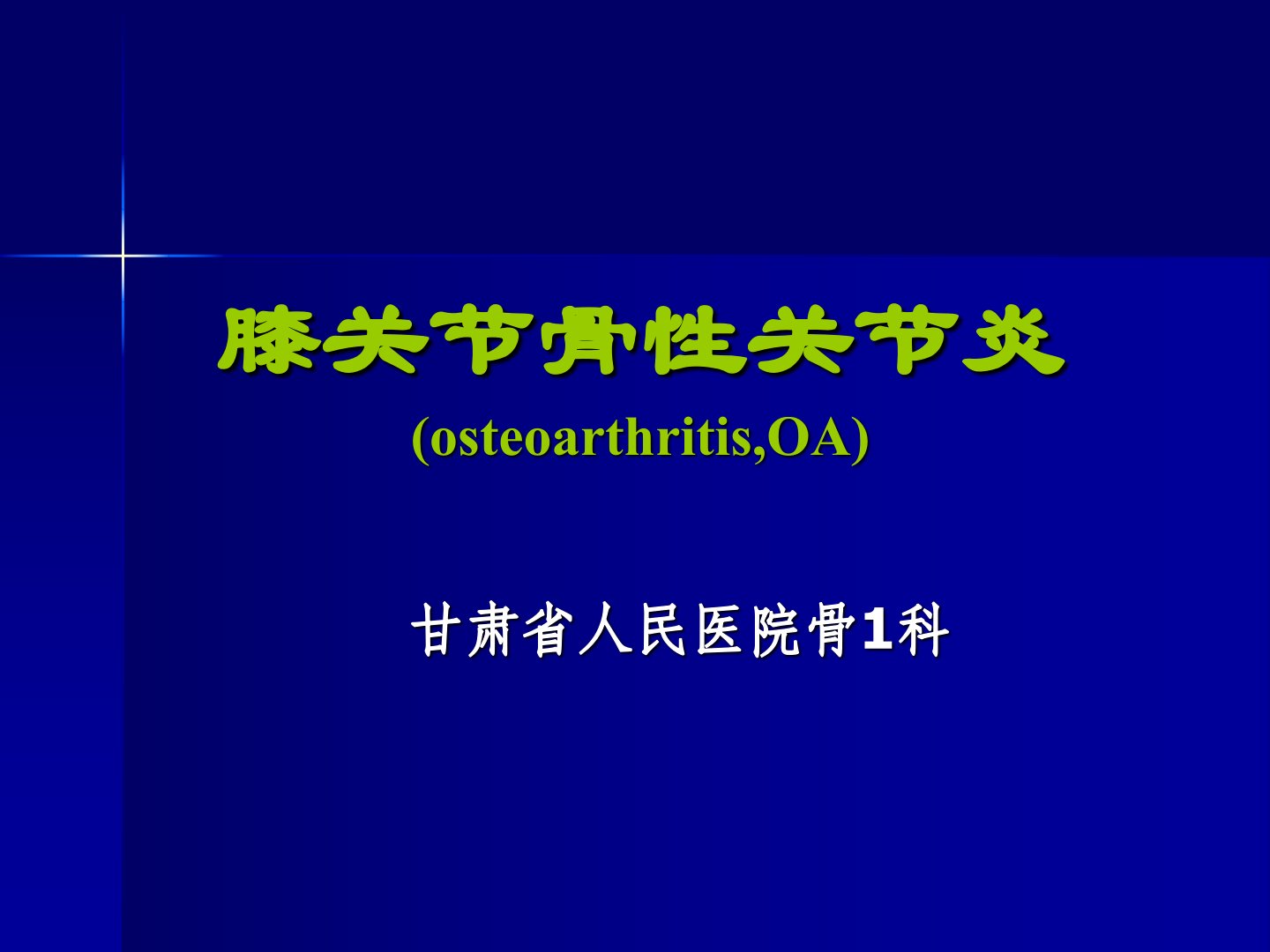 膝关节骨性关节炎
(osteoarthritis,OA)

甘肃省人民医院骨1科